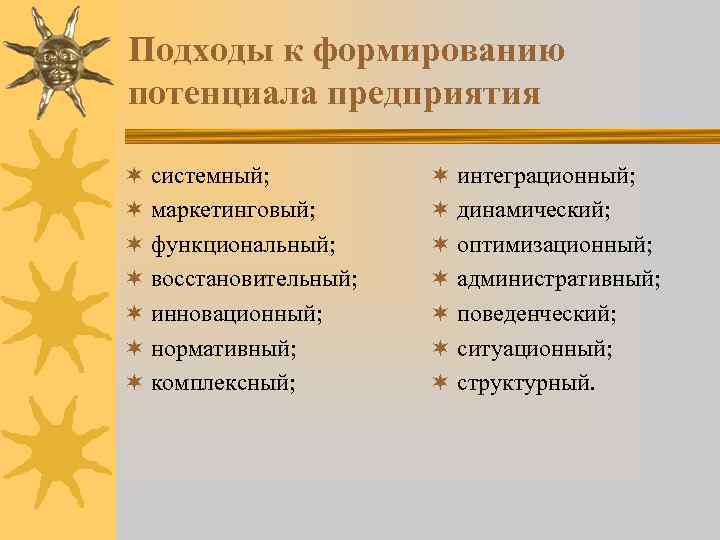 Подходы к формированию потенциала предприятия

системный;
маркетинговый;
функциональный;
восстановительный;
инновационный;
нормативный;
комплексный;

интеграционный;
динамический;
оптимизационный;
административный;
поведенческий;
ситуационный;
структурный.